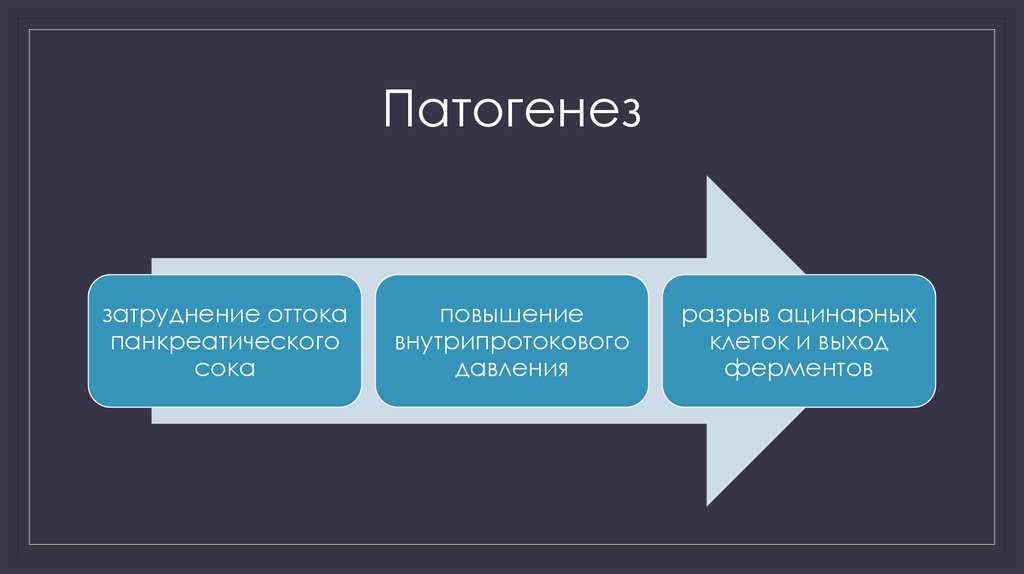 Патогенез

затруднение оттока панкреатического сока

повышение внутрипротокового давления

разрыв ацинарных клеток и выход ферментов